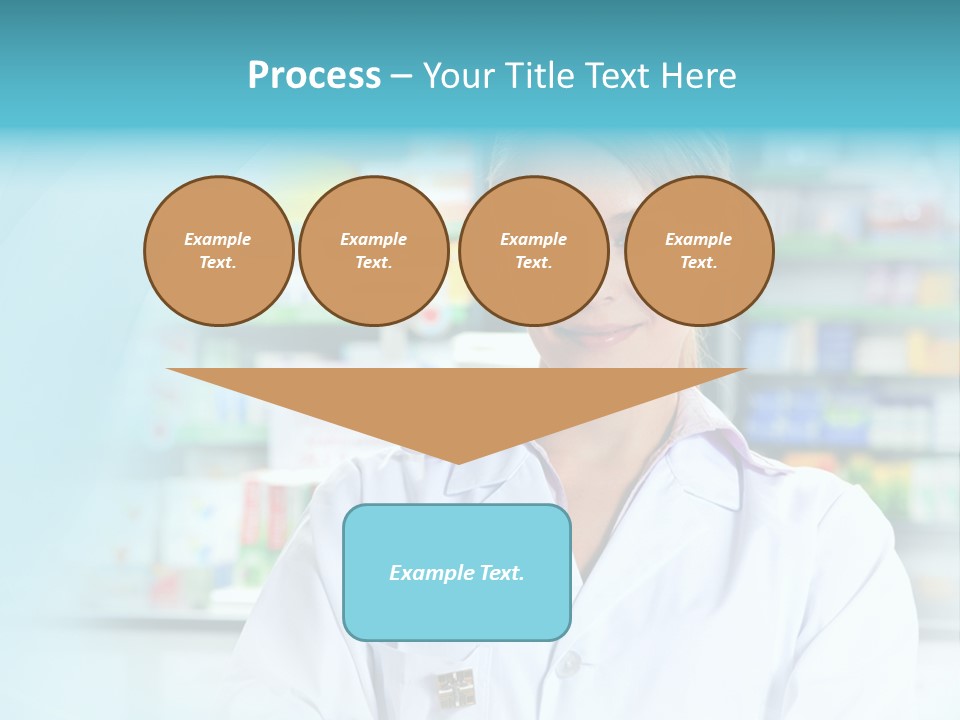 Process – Your Title Text Here

Example Text.

Example Text.

Example Text.

Example Text.

Example Text.